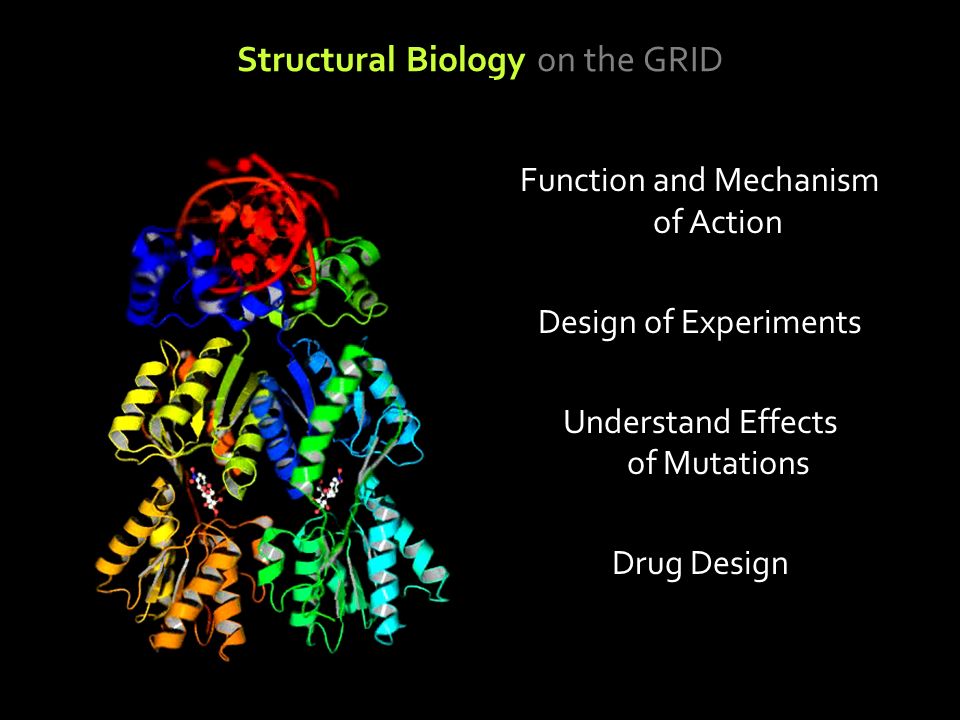 Structural Biology on the GRID

Function and Mechanism of Action

Design of Experiments

Understand Effects of Mutations

Drug Design